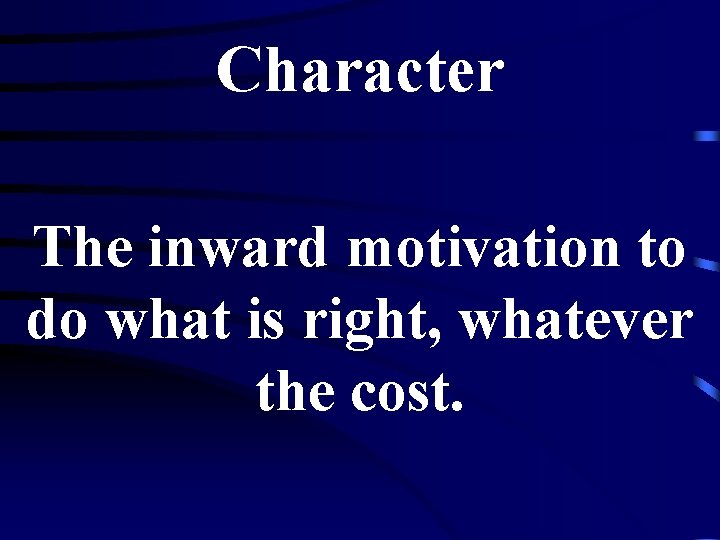 Character

The inward motivation to do what is right, whatever the cost.